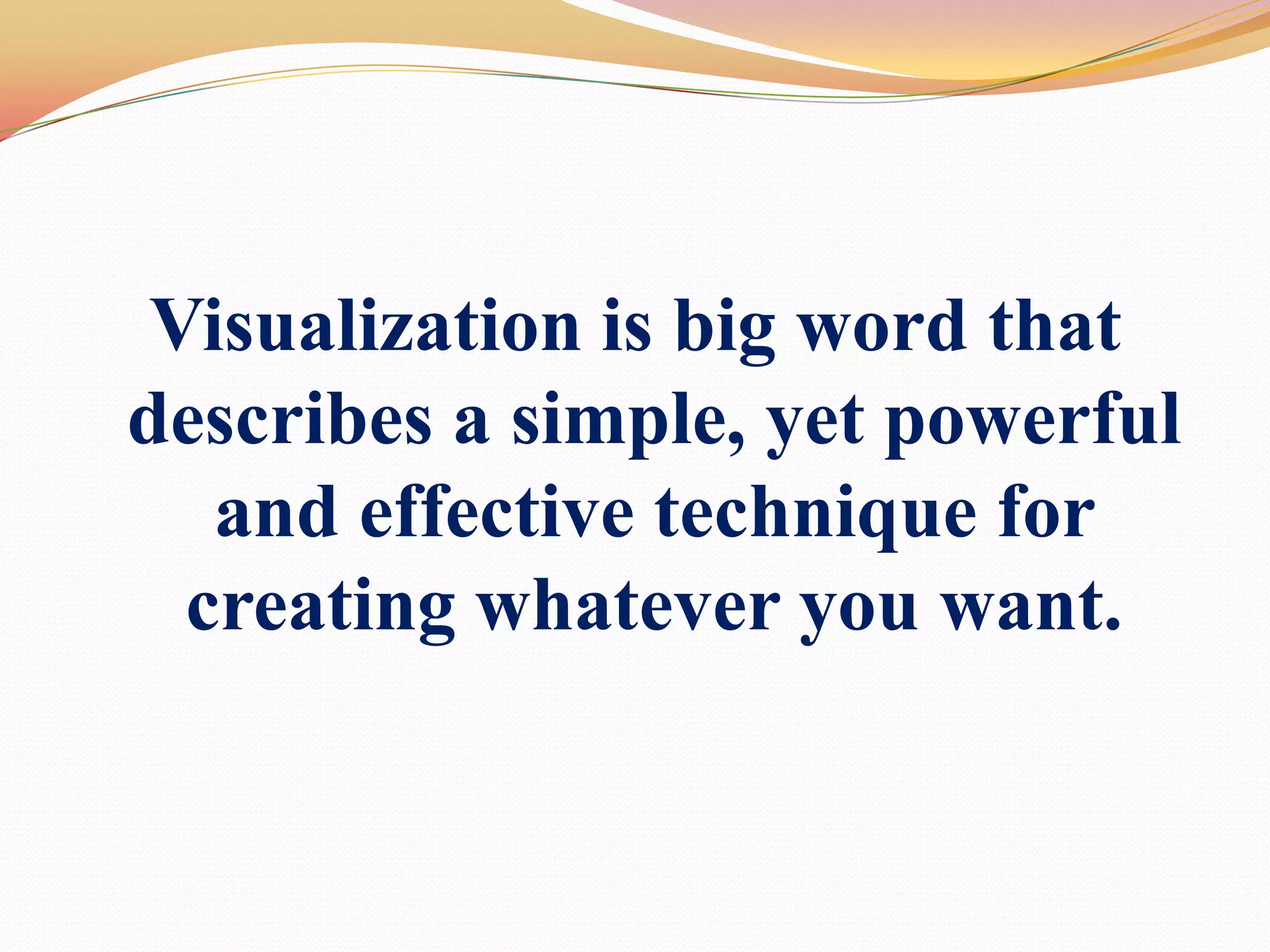 Visualization is big word that describes a simple, yet powerful and effective technique for creating whatever you want.